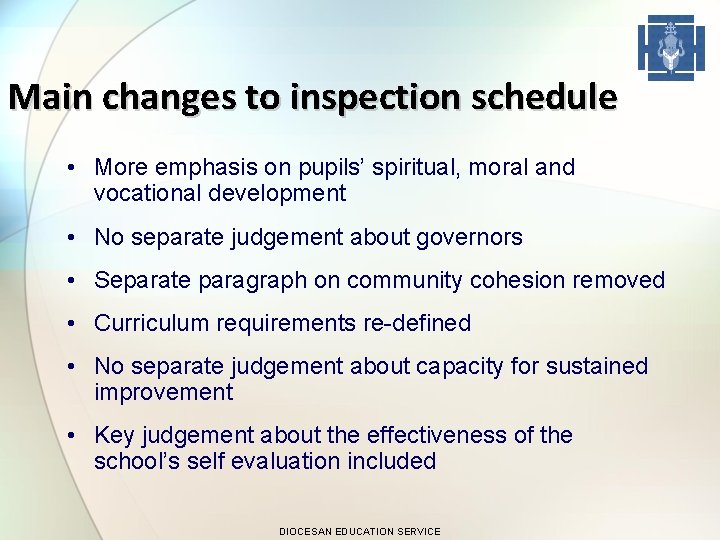 Main changes to inspection schedule

• More emphasis on pupils' spiritual, moral and vocational development

• No separate judgement about governors

• Separate paragraph on community cohesion removed

• Curriculum requirements re-defined

• No separate judgement about capacity for sustained improvement

• Key judgement about the effectiveness of the school's self evaluation included

DIOCESAN EDUCATION SERVICE